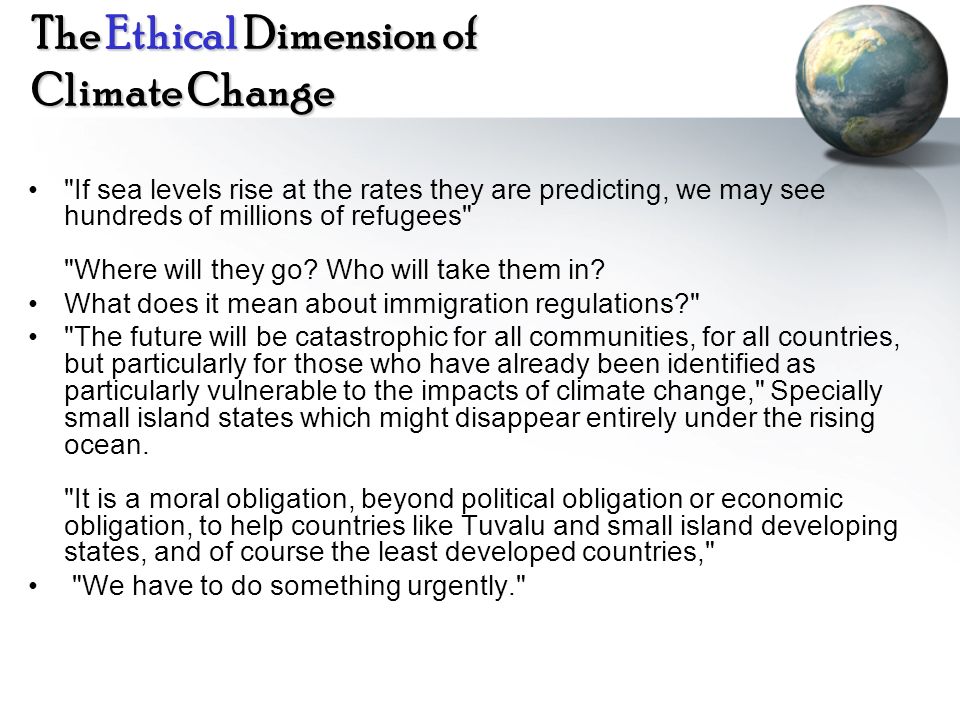 The Ethical Dimension of Climate Change

• "If sea levels rise at the rates they are predicting, we may see hundreds of millions of refugees"

"Where will they go? Who will take them in?

• What does it mean about immigration regulations?"

• "The future will be catastrophic for all communities, for all countries, but particularly for those who have already been identified as particularly vulnerable to the impacts of climate change," Specially small island states which might disappear entirely under the rising ocean.

"It is a moral obligation, beyond political obligation or economic obligation, to help countries like Tuvalu and small island developing states, and of course the least developed countries,"

• "We have to do something urgently."